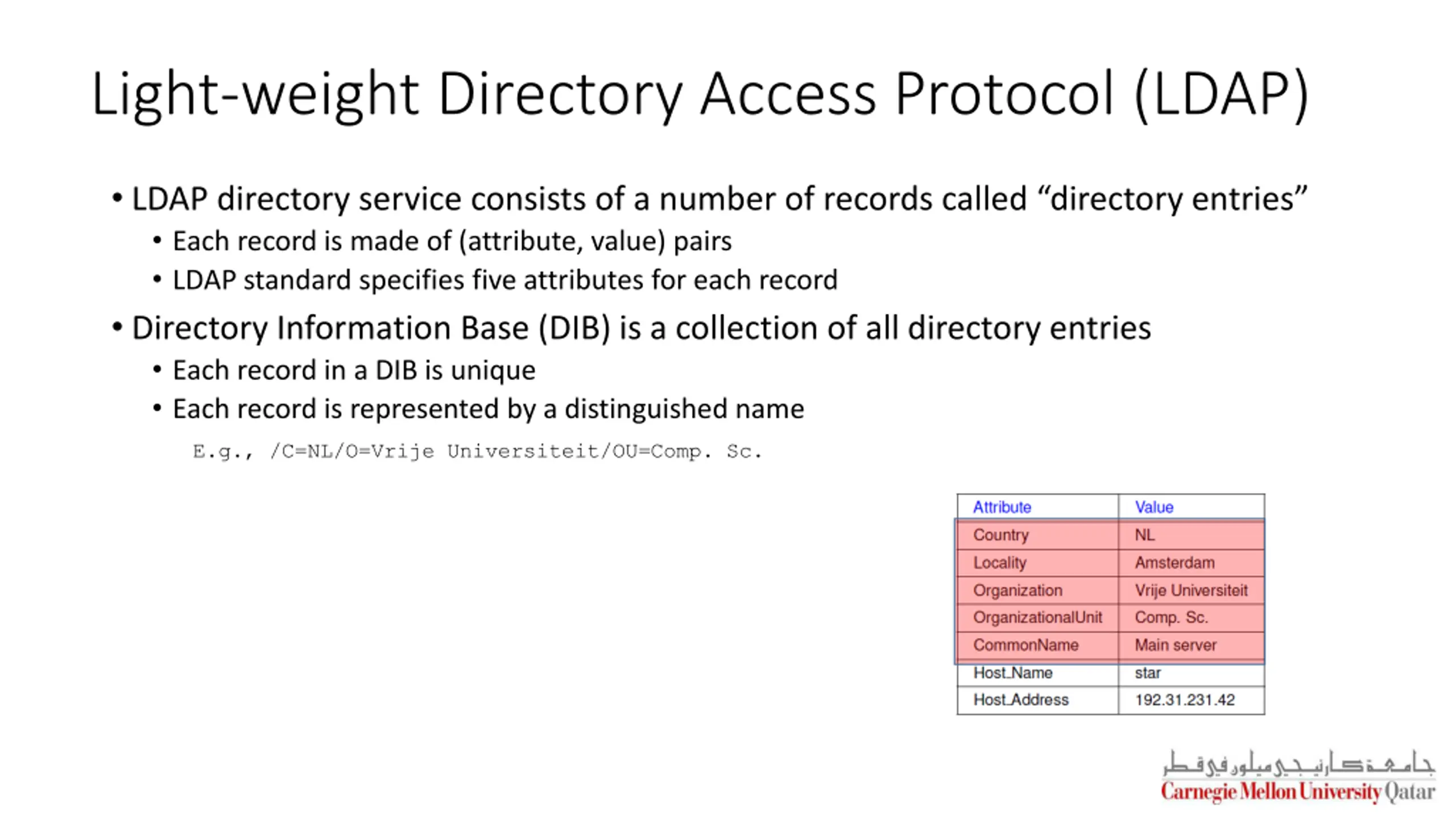 Light-weight Directory Access Protocol (LDAP)

• LDAP directory service consists of a number of records called “directory entries”
  • Each record is made of (attribute, value) pairs
  • LDAP standard specifies five attributes for each record
• Directory Information Base (DIB) is a collection of all directory entries
  • Each record in a DIB is unique
  • Each record is represented by a distinguished name

E.g., /C=NL/O=Vrije Universiteit/OU=Comp. Sc.

| Attribute | Value |
|---|---|
| Country | NL |
| Locality | Amsterdam |
| Organization | Vrije Universiteit |
| OrganizationalUnit | Comp. Sc. |
| CommonName | Main server |
| Host_Name | star |
| Host_Address | 192.31.231.42 |

جامعة كارنيجي ميلون في قطر
Carnegie Mellon University Qatar